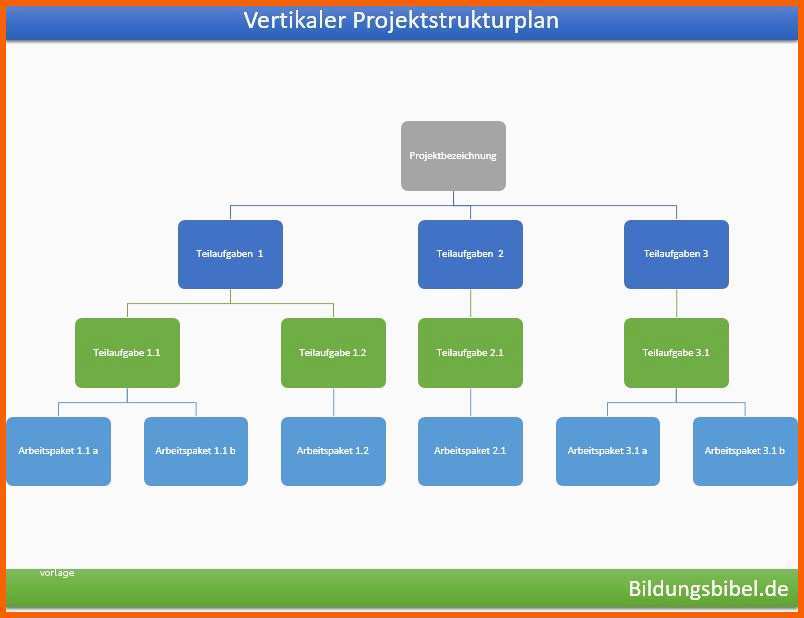 Vertikaler Projektstrukturplan

Projektbezeichnung

Teilaufgaben 1

Teilaufgaben 2

Teilaufgaben 3

Teilaufgabe 1.1

Teilaufgabe 1.2

Teilaufgabe 2.1

Teilaufgabe 3.1

Arbeitspaket 1.1 a

Arbeitspaket 1.1 b

Arbeitspaket 1.2

Arbeitspaket 2.1

Arbeitspaket 3.1 a

Arbeitspaket 3.1 b

vorlage

Bildungsbibel.de